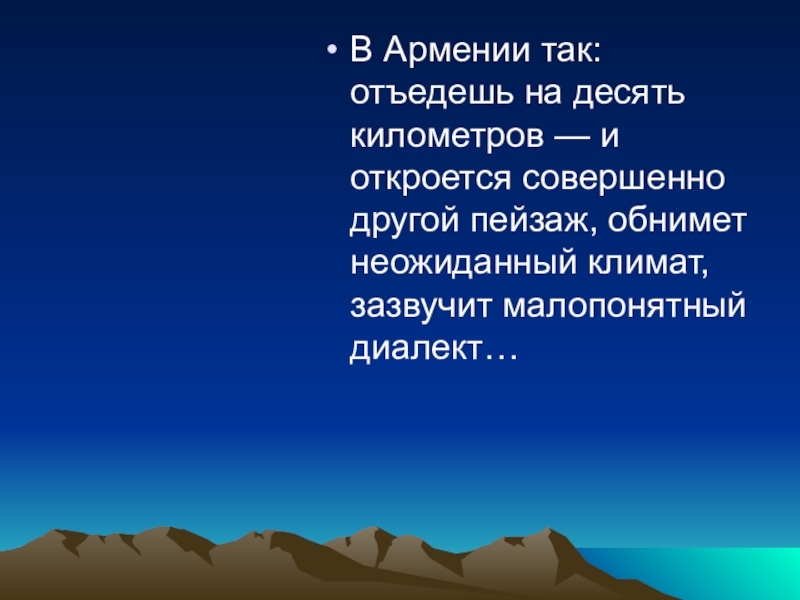 • В Армении так: отъедешь на десять километров — и откроется совершенно другой пейзаж, обнимет неожиданный климат, зазвучит малопонятный диалект…